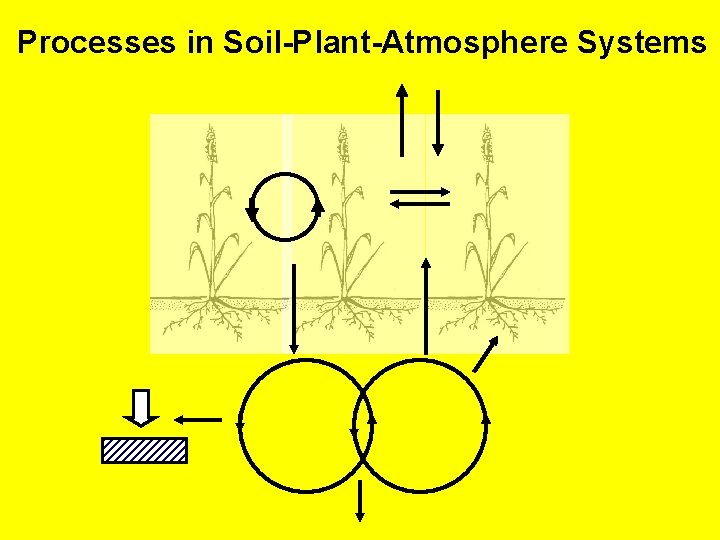 Processes in Soil-Plant-Atmosphere Systems